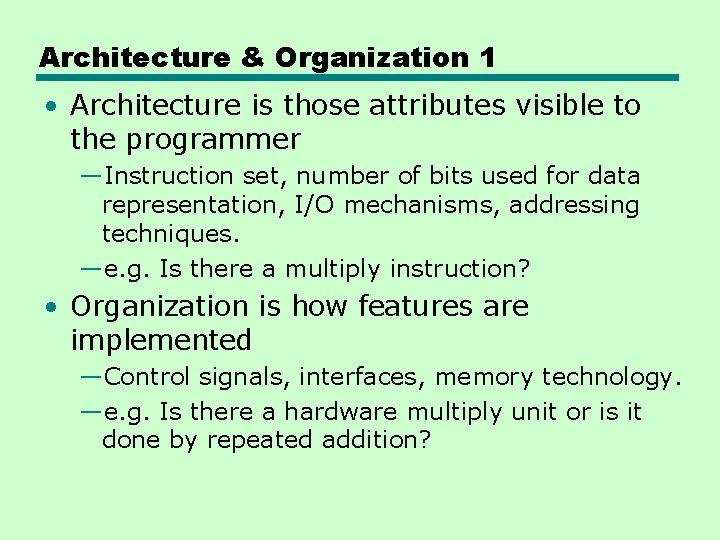 Architecture & Organization 1

• Architecture is those attributes visible to the programmer

—Instruction set, number of bits used for data representation, I/O mechanisms, addressing techniques.

—e.g. Is there a multiply instruction?

• Organization is how features are implemented

—Control signals, interfaces, memory technology.

—e.g. Is there a hardware multiply unit or is it done by repeated addition?